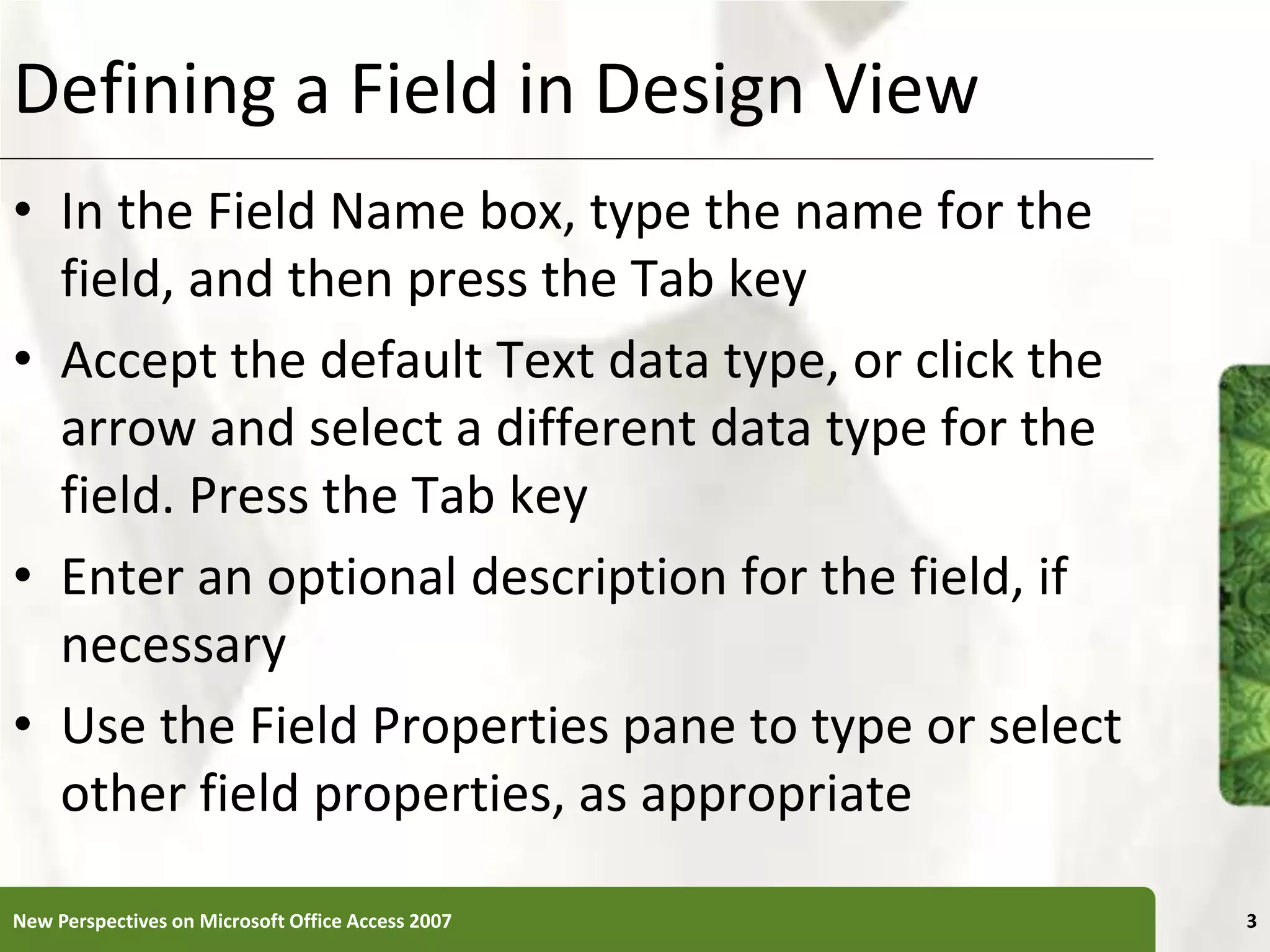 Defining a Field in Design View

• In the Field Name box, type the name for the field, and then press the Tab key

• Accept the default Text data type, or click the arrow and select a different data type for the field. Press the Tab key

• Enter an optional description for the field, if necessary

• Use the Field Properties pane to type or select other field properties, as appropriate

New Perspectives on Microsoft Office Access 2007

3